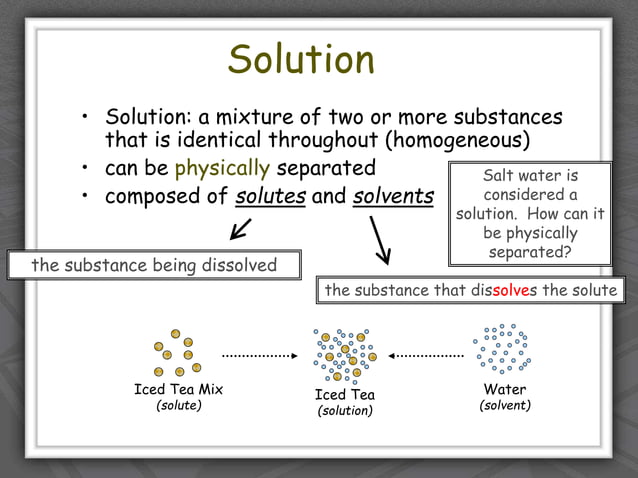 Solution

• Solution: a mixture of two or more substances that is identical throughout (homogeneous)
• can be physically separated
• composed of solutes and solvents

Salt water is considered a solution. How can it be physically separated?

the substance being dissolved

the substance that dissolves the solute

Iced Tea Mix
(solute)

Iced Tea
(solution)

Water
(solvent)